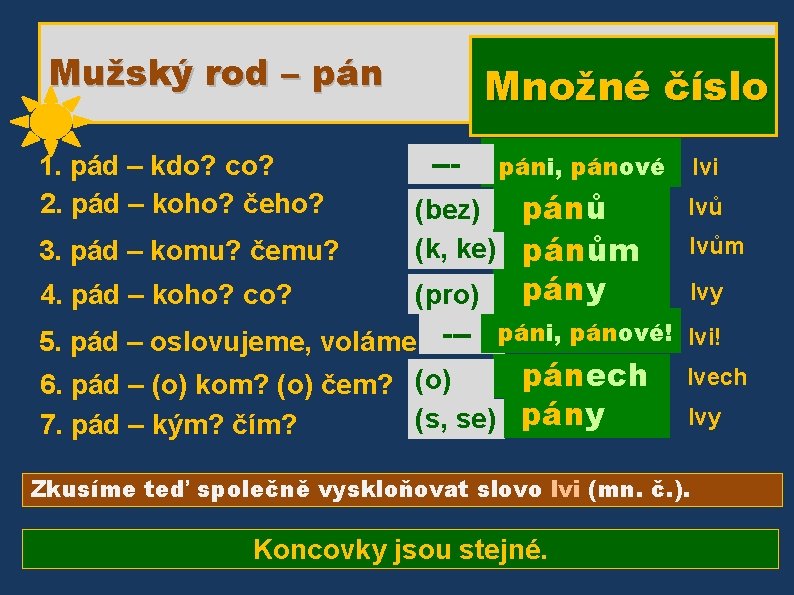 Mužský rod – pán

Množné číslo

| | | | |
|---|---|---|---|
| 1. pád – kdo? co? | --- | páni, pánové | lvi |
| 2. pád – koho? čeho? | (bez) | pánů | lvů |
| 3. pád – komu? čemu? | (k, ke) | pánům | lvům |
| 4. pád – koho? co? | (pro) | pány | lvy |
| 5. pád – oslovujeme, voláme | --- | páni, pánové! | lvi! |
| 6. pád – (o) kom? (o) čem? | (o) | pánech | lvech |
| 7. pád – kým? čím? | (s, se) | pány | lvy |

Zkusíme teď společně vyskloňovat slovo lvi (mn. č.).

Koncovky jsou stejné.